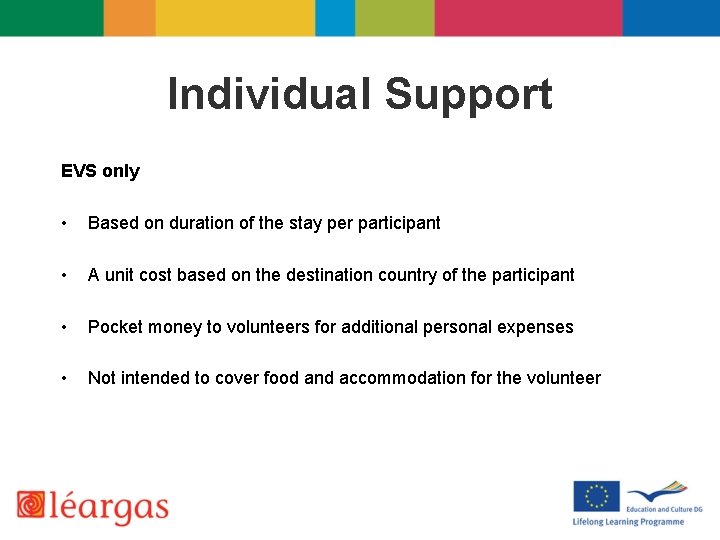 Individual Support

EVS only

• Based on duration of the stay per participant

• A unit cost based on the destination country of the participant

• Pocket money to volunteers for additional personal expenses

• Not intended to cover food and accommodation for the volunteer

léargas

Education and Culture DG
Lifelong Learning Programme